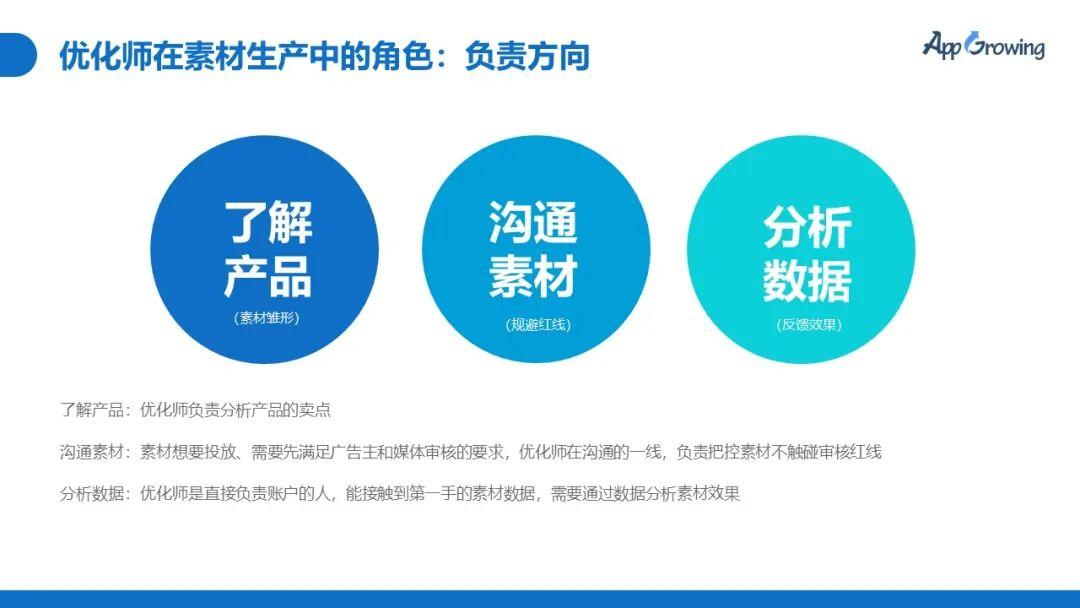 优化师在素材生产中的角色：负责方向

AppGrowing

了解产品
（素材雏形）

沟通素材
（规避红线）

分析数据
（反馈效果）

了解产品：优化师负责分析产品的卖点

沟通素材：素材想要投放、需要先满足广告主和媒体审核的要求，优化师在沟通的一线，负责把控素材不触碰审核红线

分析数据：优化师是直接负责账户的人，能接触到第一手的素材数据，需要通过数据分析素材效果